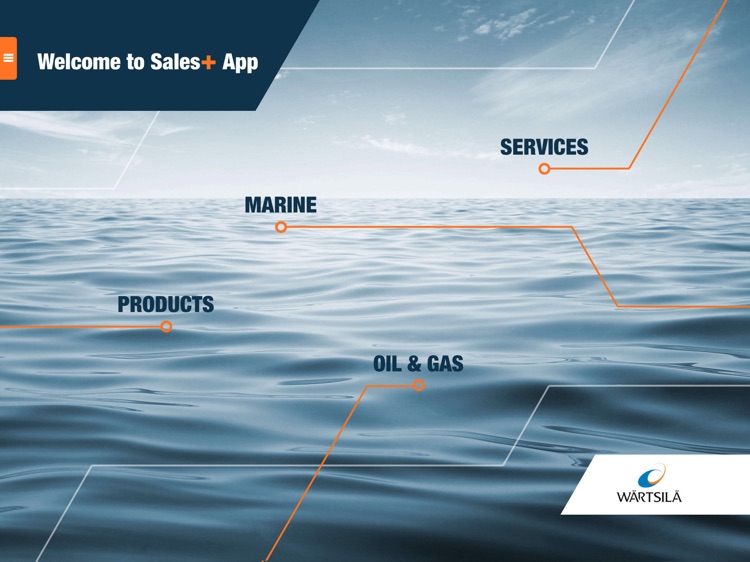 Welcome to Sales+ App

SERVICES

MARINE

PRODUCTS

OIL & GAS

WÄRTSILÄ